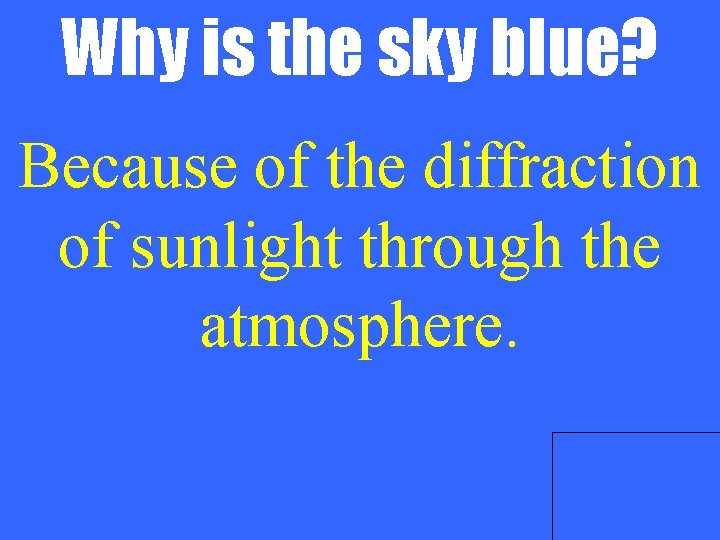 Why is the sky blue?

Because of the diffraction of sunlight through the atmosphere.